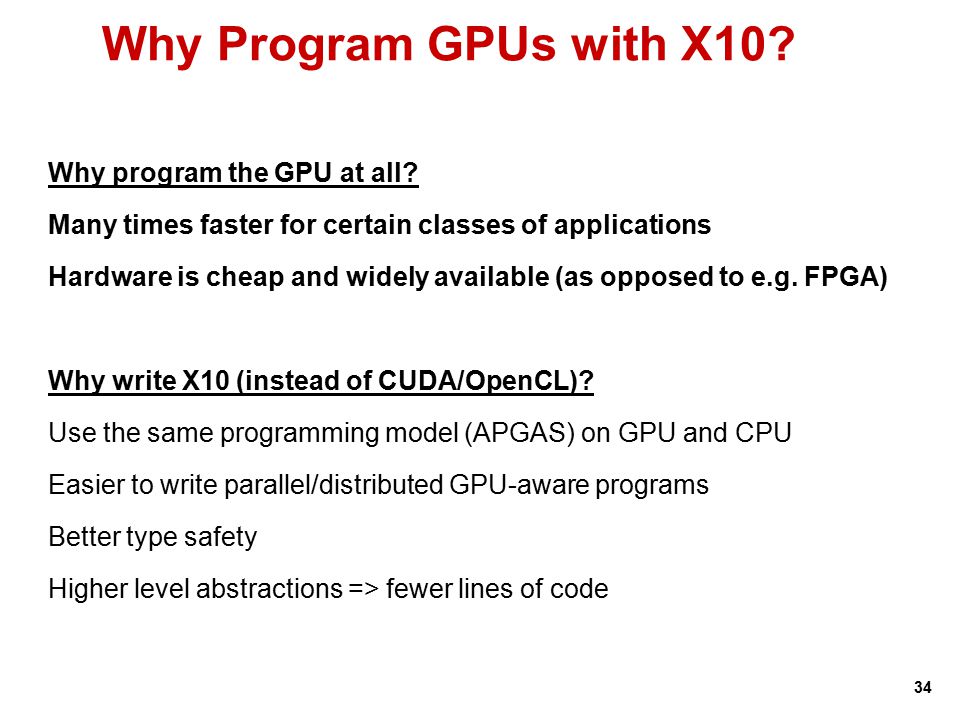 Why Program GPUs with X10?

Why program the GPU at all?

Many times faster for certain classes of applications

Hardware is cheap and widely available (as opposed to e.g. FPGA)

Why write X10 (instead of CUDA/OpenCL)?

Use the same programming model (APGAS) on GPU and CPU

Easier to write parallel/distributed GPU-aware programs

Better type safety

Higher level abstractions => fewer lines of code

34